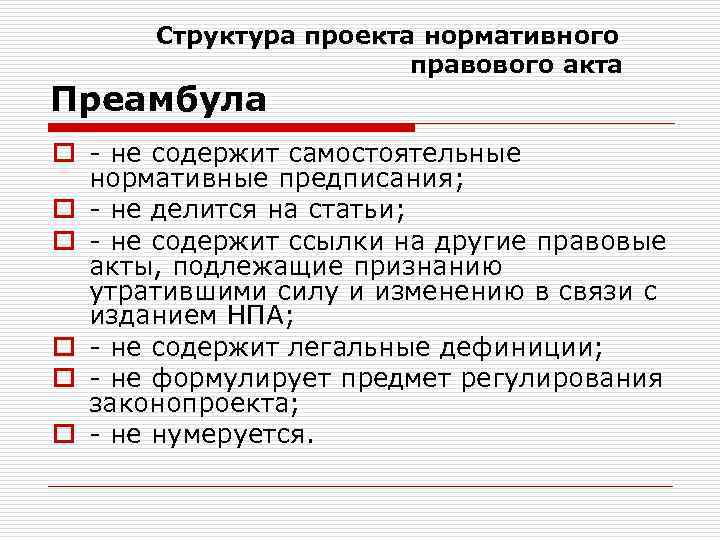 Структура проекта нормативного правового акта

Преамбула

- не содержит самостоятельные нормативные предписания;

- не делится на статьи;

- не содержит ссылки на другие правовые акты, подлежащие признанию утратившими силу и изменению в связи с изданием НПА;

- не содержит легальные дефиниции;

- не формулирует предмет регулирования законопроекта;

- не нумеруется.